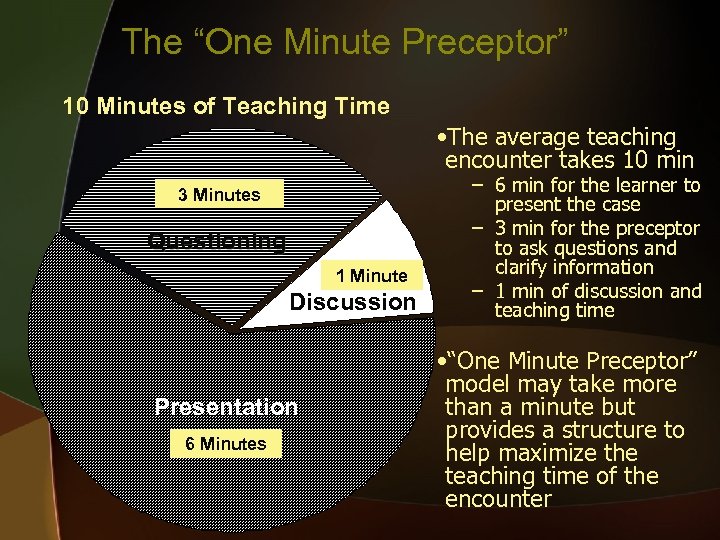 The “One Minute Preceptor”

10 Minutes of Teaching Time

3 Minutes

Questioning

1 Minute

Discussion

Presentation

6 Minutes

•The average teaching encounter takes 10 min
– 6 min for the learner to present the case
– 3 min for the preceptor to ask questions and clarify information
– 1 min of discussion and teaching time

•“One Minute Preceptor” model may take more than a minute but provides a structure to help maximize the teaching time of the encounter